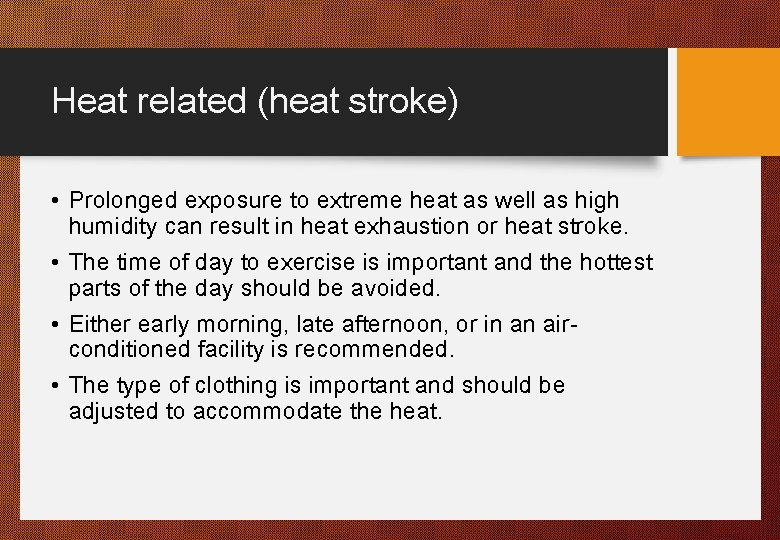 Heat related (heat stroke)

• Prolonged exposure to extreme heat as well as high humidity can result in heat exhaustion or heat stroke.

• The time of day to exercise is important and the hottest parts of the day should be avoided.

• Either early morning, late afternoon, or in an air-conditioned facility is recommended.

• The type of clothing is important and should be adjusted to accommodate the heat.